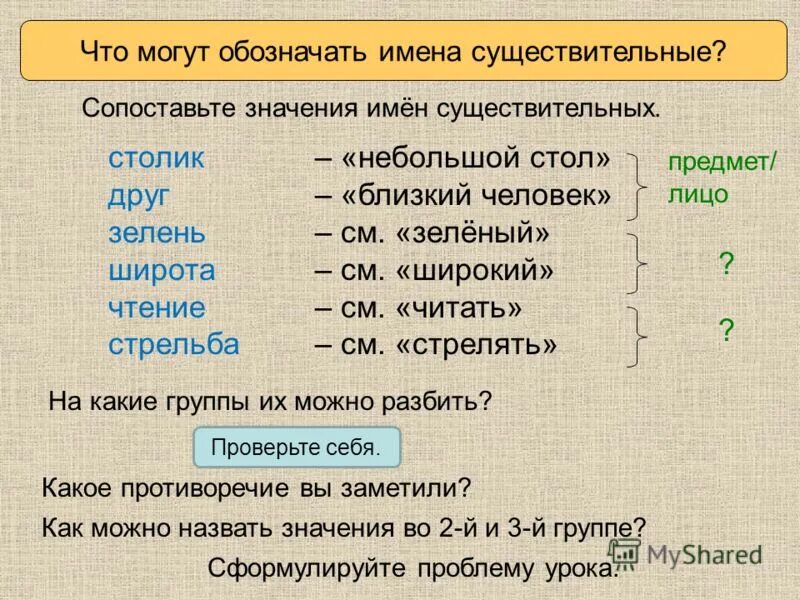 Что могут обозначать имена существительные?

Сопоставьте значения имён существительных.

столик – «небольшой стол»
друг – «близкий человек»
зелень – см. «зелёный»
широта – см. «широкий»
чтение – см. «читать»
стрельба – см. «стрелять»

предмет/ лицо

?

?

На какие группы их можно разбить?

Проверьте себя.

Какое противоречие вы заметили?

Как можно назвать значения во 2-й и 3-й группе?

Сформулируйте проблему урока.

MyShared